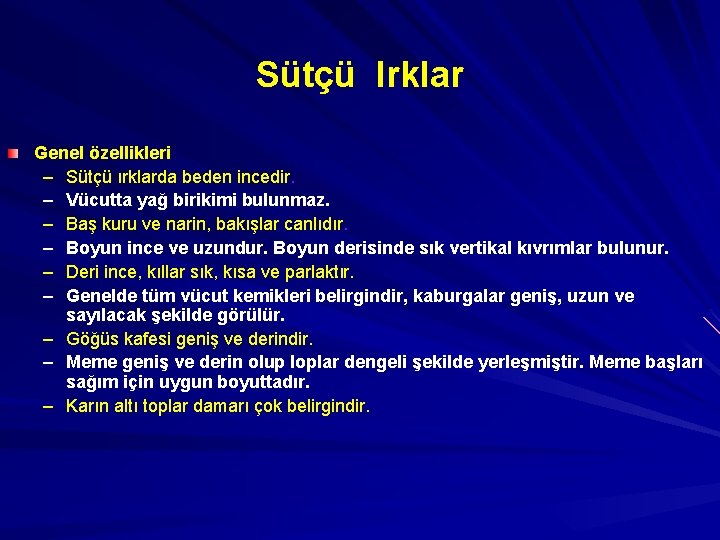 Sütçü Irklar

Genel özellikleri
– Sütçü ırklarda beden incedir.
– Vücutta yağ birikimi bulunmaz.
– Baş kuru ve narin, bakışlar canlıdır.
– Boyun ince ve uzundur. Boyun derisinde sık vertikal kıvrımlar bulunur.
– Deri ince, kıllar sık, kısa ve parlaktır.
– Genelde tüm vücut kemikleri belirgindir, kaburgalar geniş, uzun ve sayılacak şekilde görülür.
– Göğüs kafesi geniş ve derindir.
– Meme geniş ve derin olup loplar dengeli şekilde yerleşmiştir. Meme başları sağım için uygun boyuttadır.
– Karın altı toplar damarı çok belirgindir.